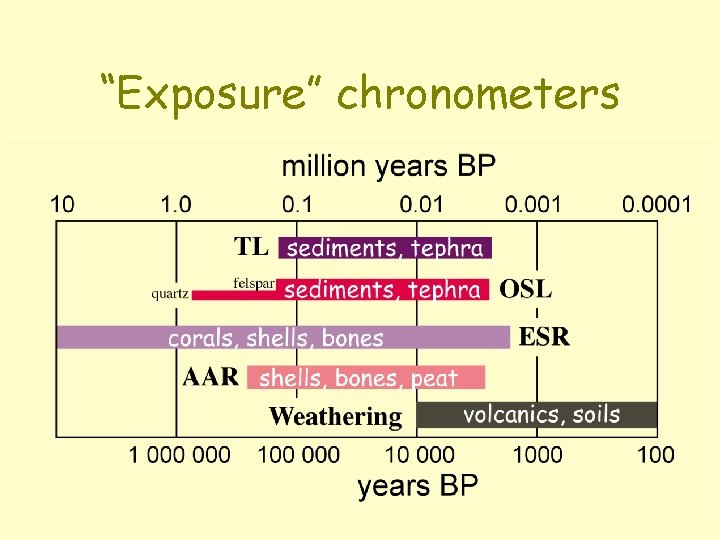 "Exposure" chronometers

million years BP

10 1.0 0.1 0.01 0.001 0.0001

TL sediments, tephra

quartz felspar sediments, tephra OSL

corals, shells, bones ESR

AAR shells, bones, peat

Weathering volcanics, soils

1 000 000 100 000 10 000 1000 100

years BP